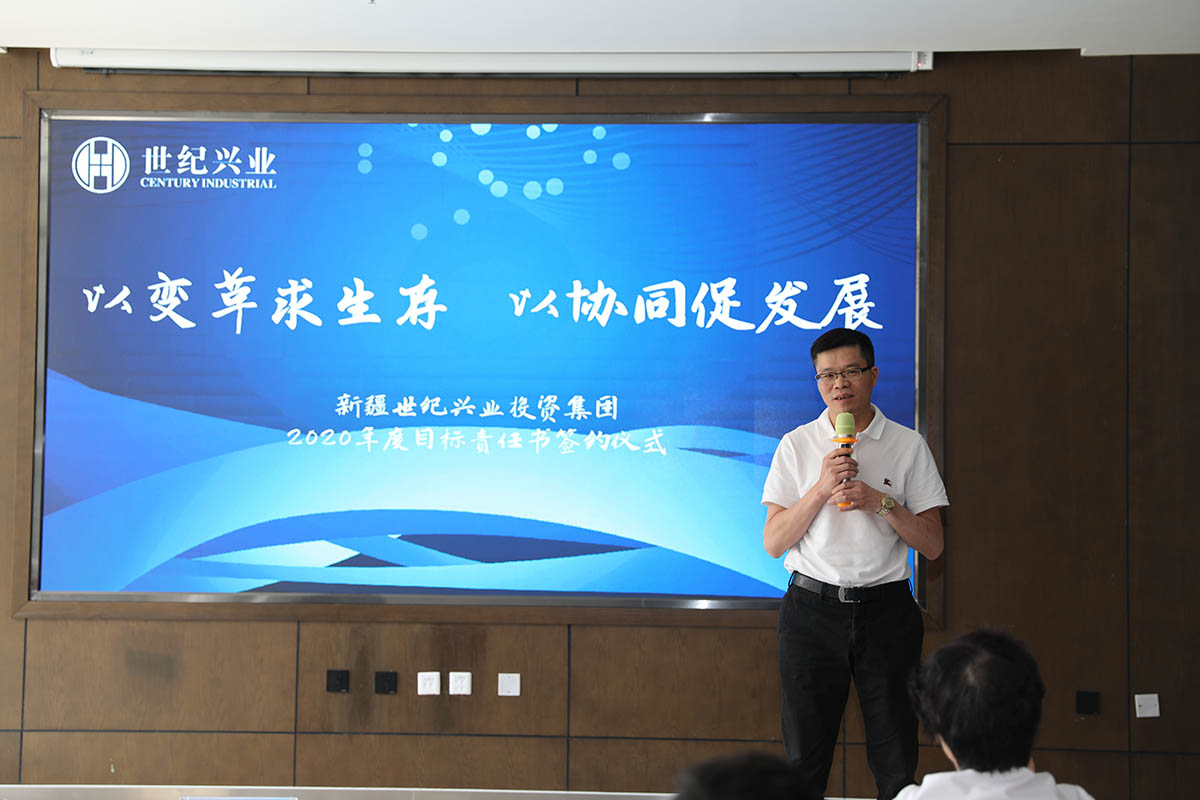 世纪兴业
CENTURY INDUSTRIAL

以变革求生存　以协同促发展

新疆世纪兴业投资集团
2020年度目标责任书签约仪式